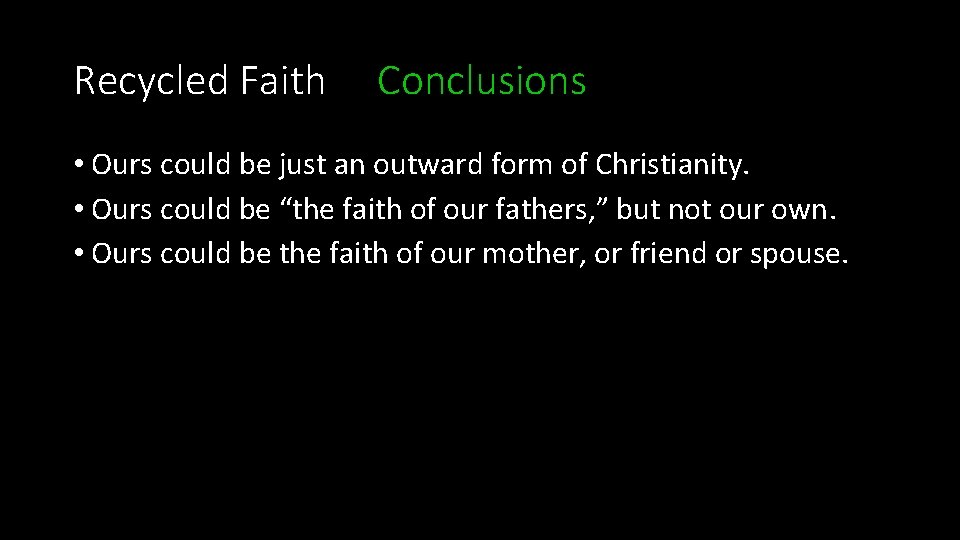 Recycled Faith Conclusions

• Ours could be just an outward form of Christianity.
• Ours could be “the faith of our fathers,” but not our own.
• Ours could be the faith of our mother, or friend or spouse.